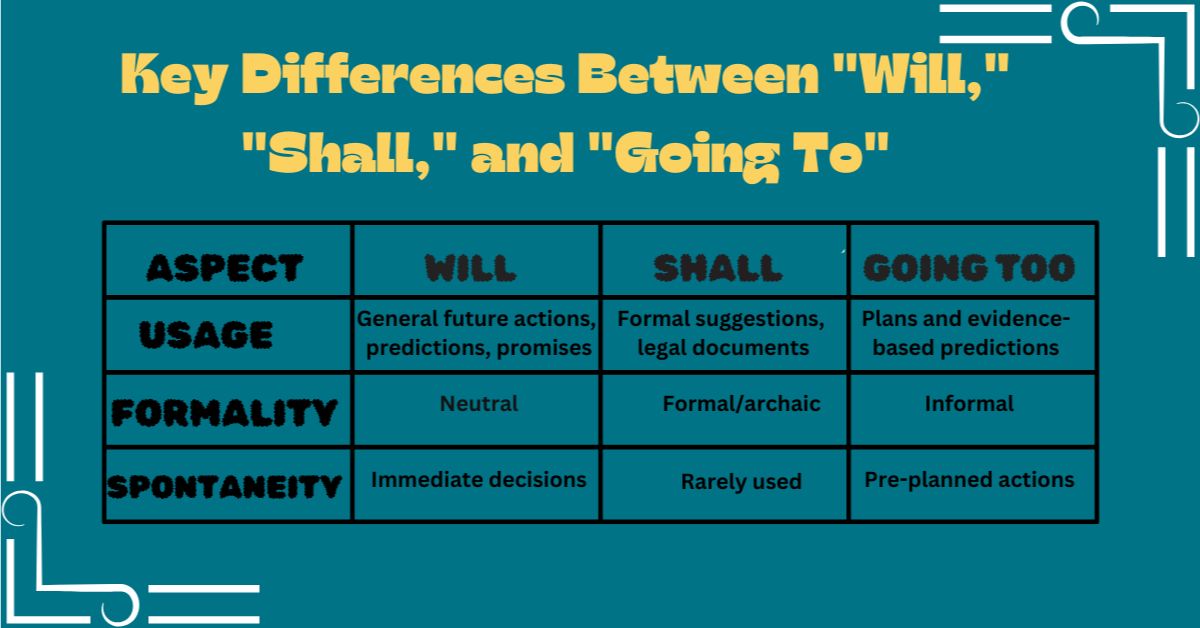 Key Differences Between "Will," "Shall," and "Going To"

| ASPECT | WILL | SHALL | GOING TOO |
|---|---|---|---|
| USAGE | General future actions, predictions, promises | Formal suggestions, legal documents | Plans and evidence-based predictions |
| FORMALITY | Neutral | Formal/archaic | Informal |
| SPONTANEITY | Immediate decisions | Rarely used | Pre-planned actions |